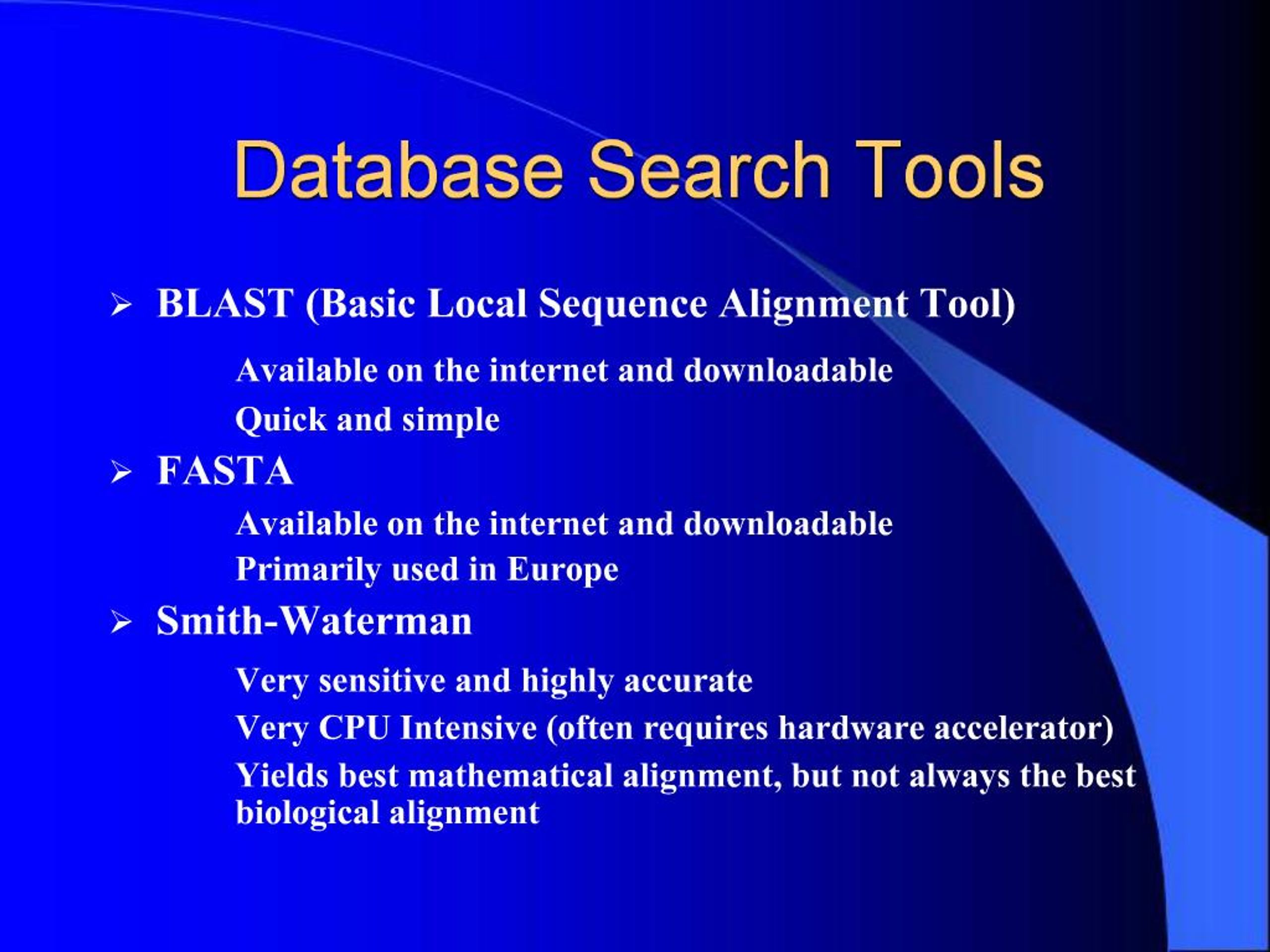 Database Search Tools

➢ BLAST (Basic Local Sequence Alignment Tool)

Available on the internet and downloadable

Quick and simple

➢ FASTA

Available on the internet and downloadable

Primarily used in Europe

➢ Smith-Waterman

Very sensitive and highly accurate

Very CPU Intensive (often requires hardware accelerator)

Yields best mathematical alignment, but not always the best biological alignment